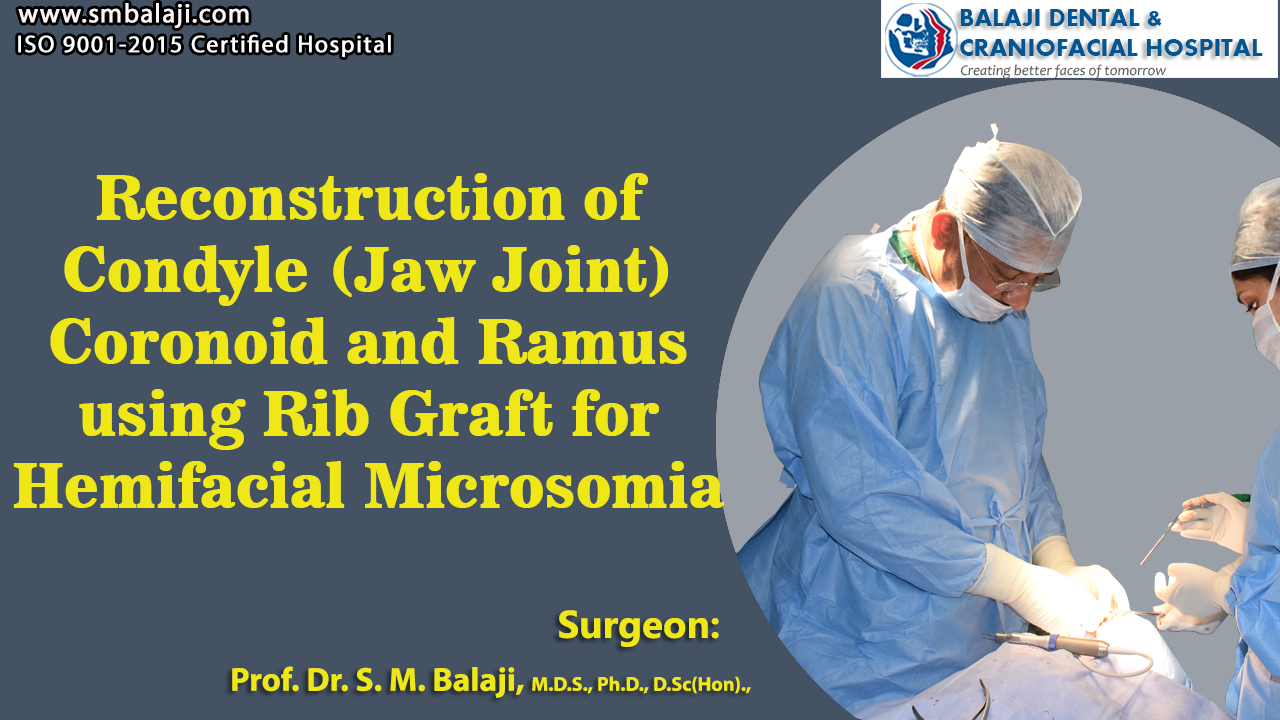 www.smbalaji.com
ISO 9001-2015 Certified Hospital

BALAJI DENTAL & CRANIOFACIAL HOSPITAL
Creating better faces of tomorrow

Reconstruction of Condyle (Jaw Joint) Coronoid and Ramus using Rib Graft for Hemifacial Microsomia

Surgeon:
Prof. Dr. S. M. Balaji, M.D.S., Ph.D., D.Sc(Hon).,